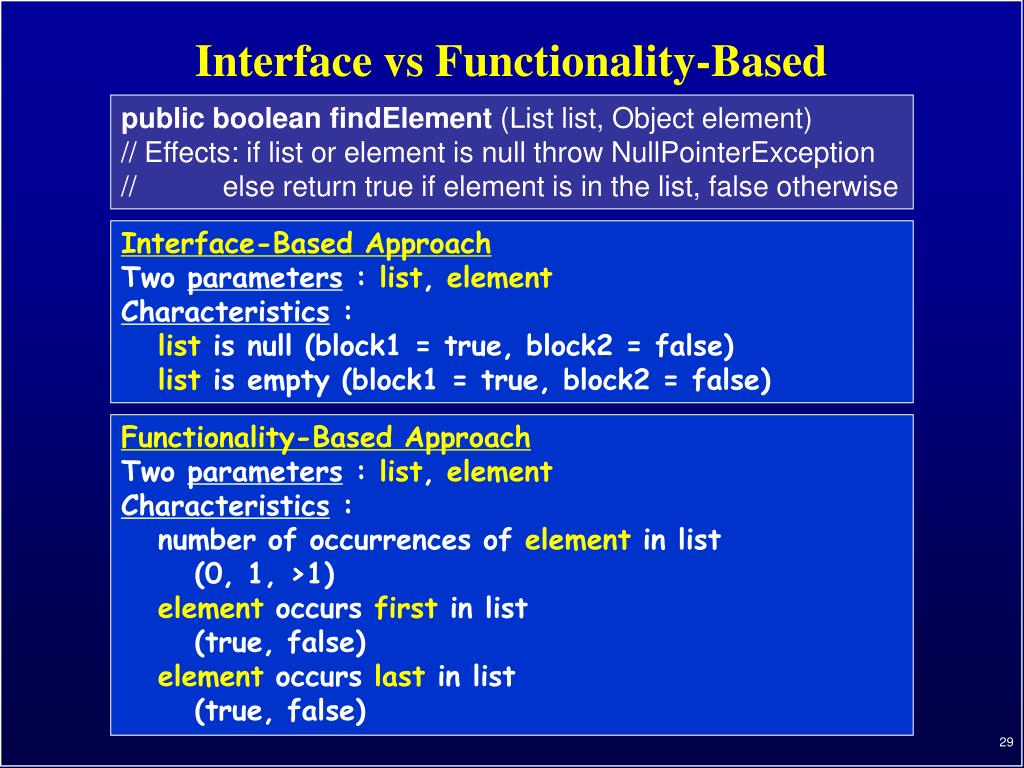 Interface vs Functionality-Based

public boolean findElement (List list, Object element)
// Effects: if list or element is null throw NullPointerException
// else return true if element is in the list, false otherwise

Interface-Based Approach
Two parameters : list, element
Characteristics :
list is null (block1 = true, block2 = false)
list is empty (block1 = true, block2 = false)

Functionality-Based Approach
Two parameters : list, element
Characteristics :
number of occurrences of element in list
(0, 1, >1)
element occurs first in list
(true, false)
element occurs last in list
(true, false)

29